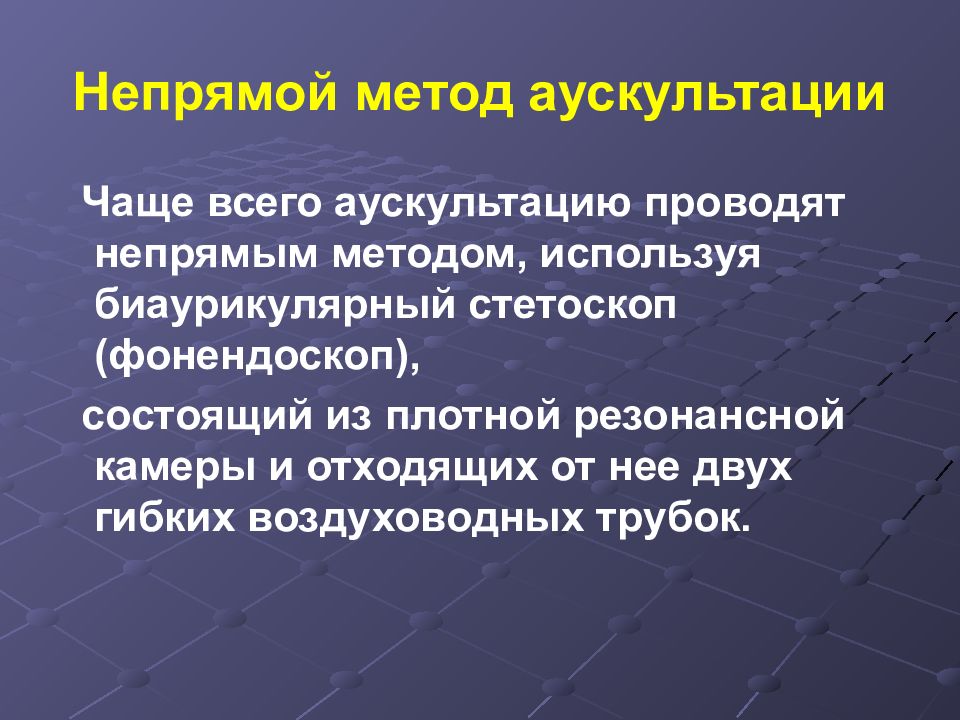 Непрямой метод аускультации

Чаще всего аускультацию проводят непрямым методом, используя биаурикулярный стетоскоп (фонендоскоп),

состоящий из плотной резонансной камеры и отходящих от нее двух гибких воздуховодных трубок.